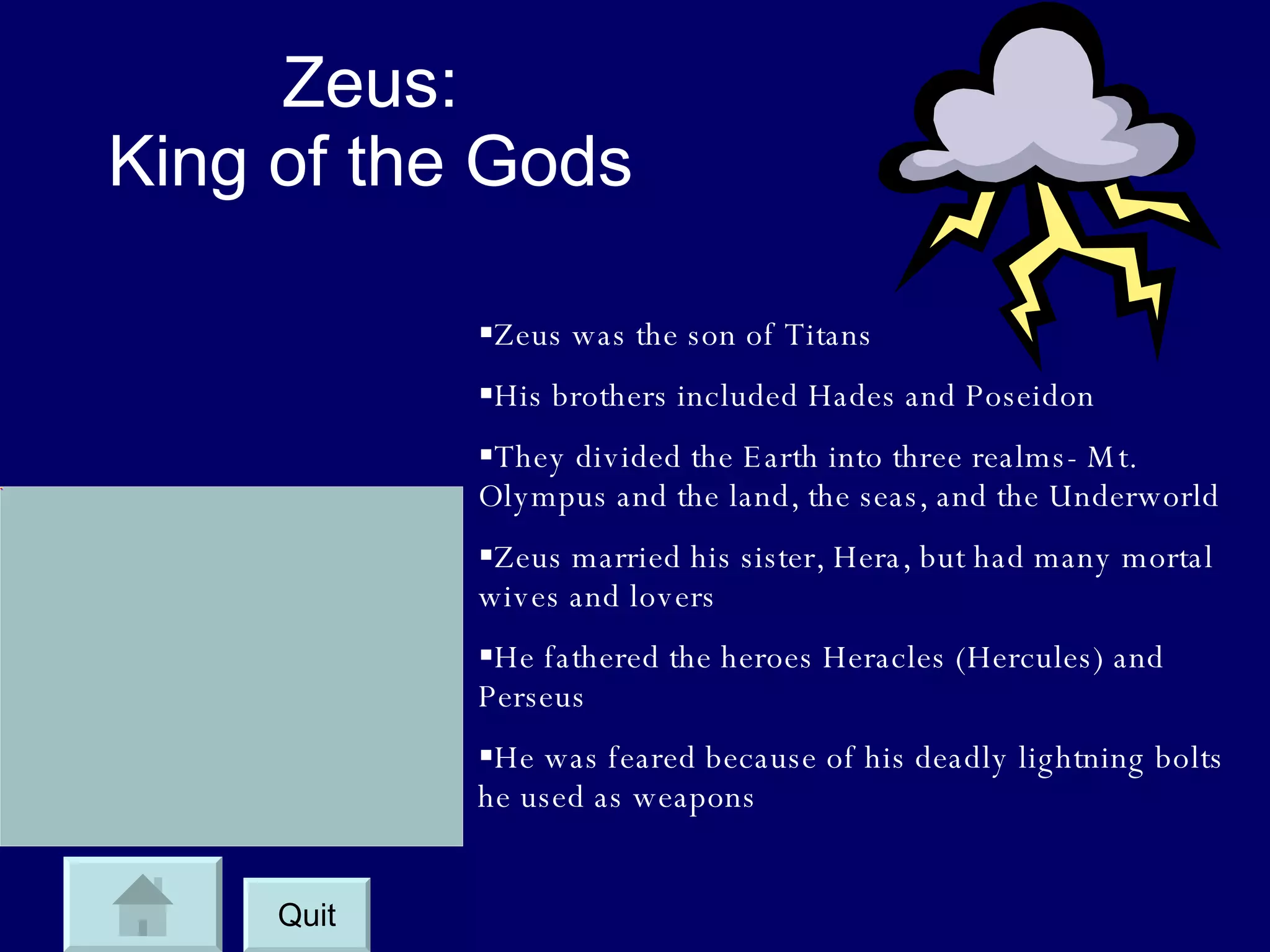 Zeus:
King of the Gods

▪Zeus was the son of Titans

▪His brothers included Hades and Poseidon

▪They divided the Earth into three realms- Mt. Olympus and the land, the seas, and the Underworld

▪Zeus married his sister, Hera, but had many mortal wives and lovers

▪He fathered the heroes Heracles (Hercules) and Perseus

▪He was feared because of his deadly lightning bolts he used as weapons

Quit